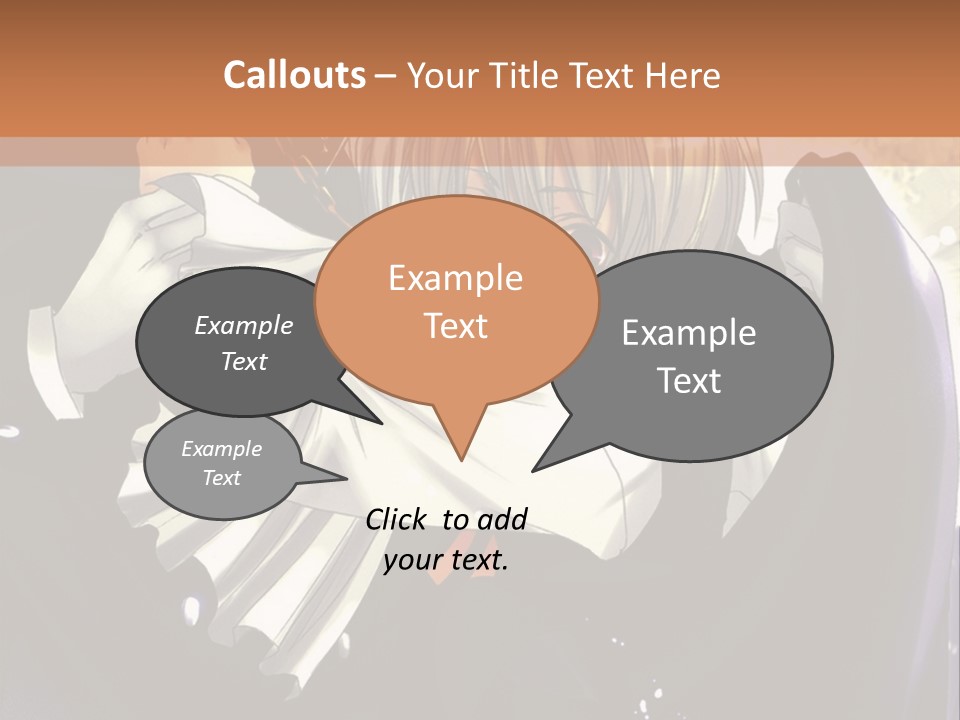 Callouts – Your Title Text Here

Example Text

Example Text

Example Text

Example Text

Click to add your text.